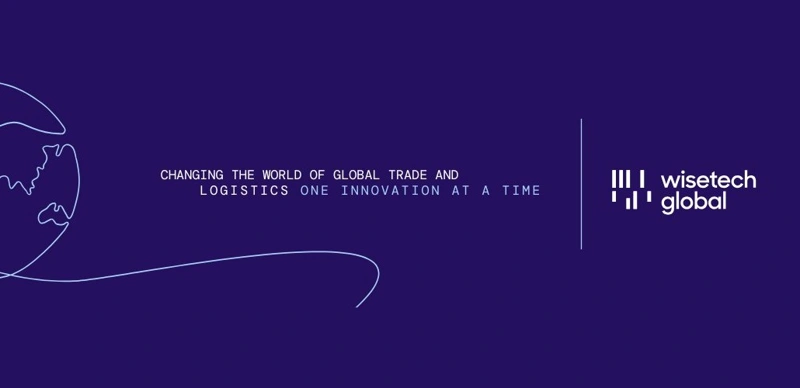 CHANGING THE WORLD OF GLOBAL TRADE AND LOGISTICS ONE INNOVATION AT A TIME

wisetech global